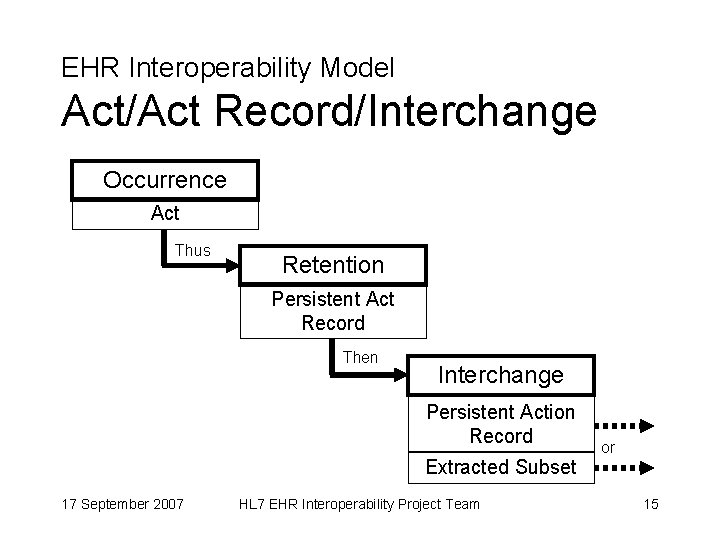 EHR Interoperability Model
Act/Act Record/Interchange

Occurrence
Act

Thus

Retention
Persistent Act Record

Then

Interchange
Persistent Action Record
or
Extracted Subset

17 September 2007
HL7 EHR Interoperability Project Team
15